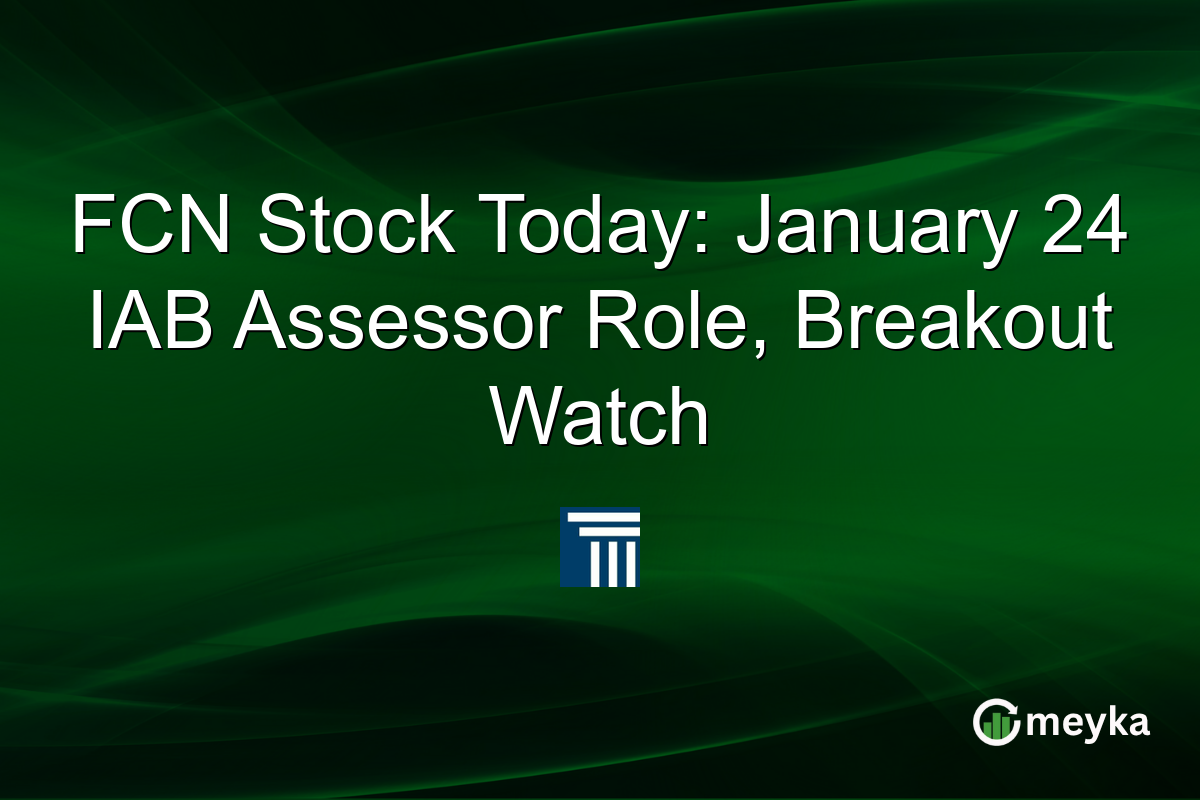 FCN Stock Today: January 24 IAB Assessor Role, Breakout Watch

meyka